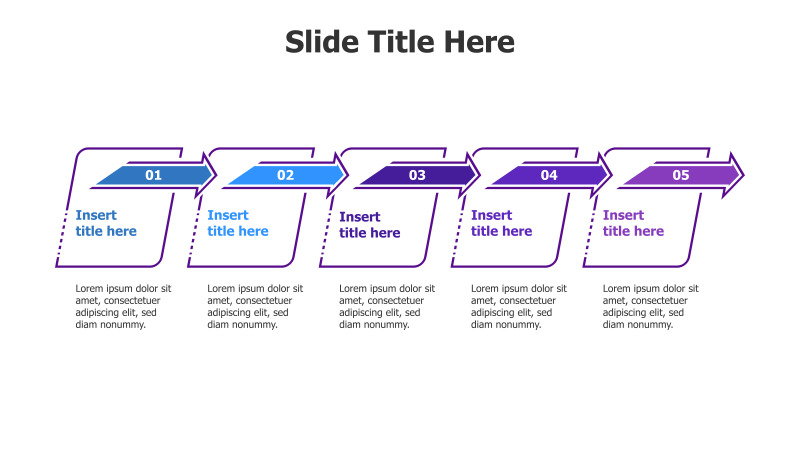 Slide Title Here

01

Insert title here

Lorem ipsum dolor sit amet, consectetuer adipiscing elit, sed diam nonummy.

02

Insert title here

Lorem ipsum dolor sit amet, consectetuer adipiscing elit, sed diam nonummy.

03

Insert title here

Lorem ipsum dolor sit amet, consectetuer adipiscing elit, sed diam nonummy.

04

Insert title here

Lorem ipsum dolor sit amet, consectetuer adipiscing elit, sed diam nonummy.

05

Insert title here

Lorem ipsum dolor sit amet, consectetuer adipiscing elit, sed diam nonummy.